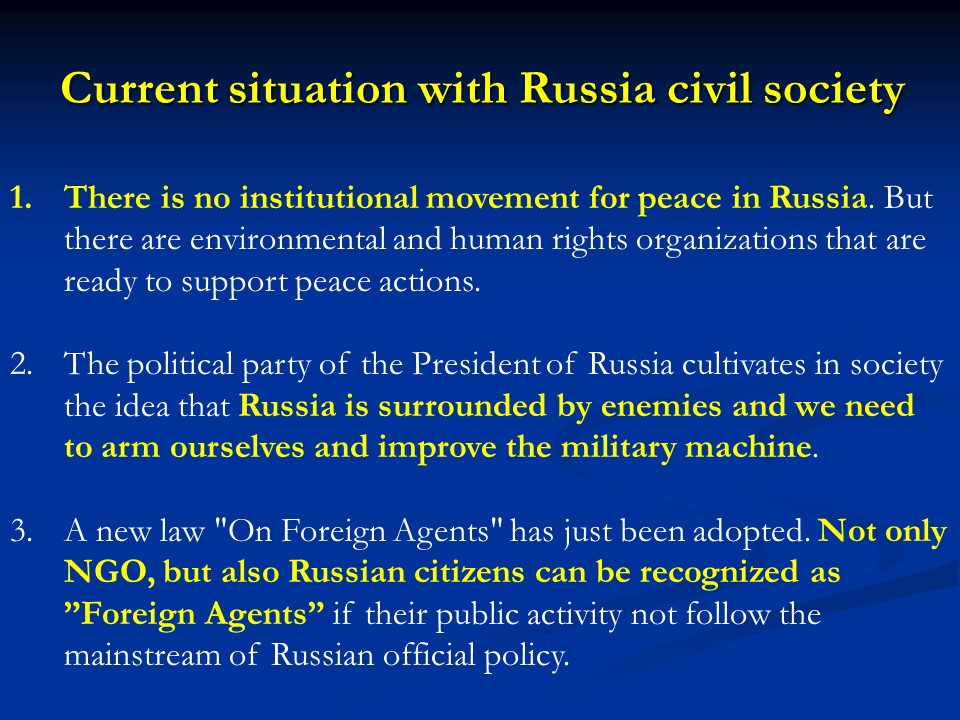 Current situation with Russia civil society

1. There is no institutional movement for peace in Russia. But there are environmental and human rights organizations that are ready to support peace actions.

2. The political party of the President of Russia cultivates in society the idea that Russia is surrounded by enemies and we need to arm ourselves and improve the military machine.

3. A new law "On Foreign Agents" has just been adopted. Not only NGO, but also Russian citizens can be recognized as ”Foreign Agents” if their public activity not follow the mainstream of Russian official policy.